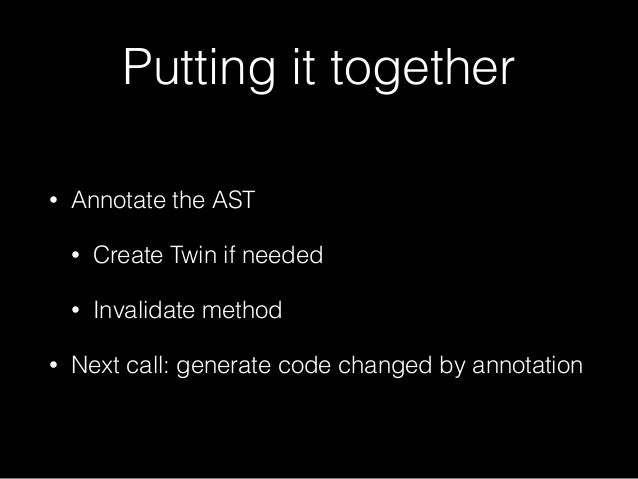 Putting it together

• Annotate the AST
  • Create Twin if needed
  • Invalidate method
• Next call: generate code changed by annotation